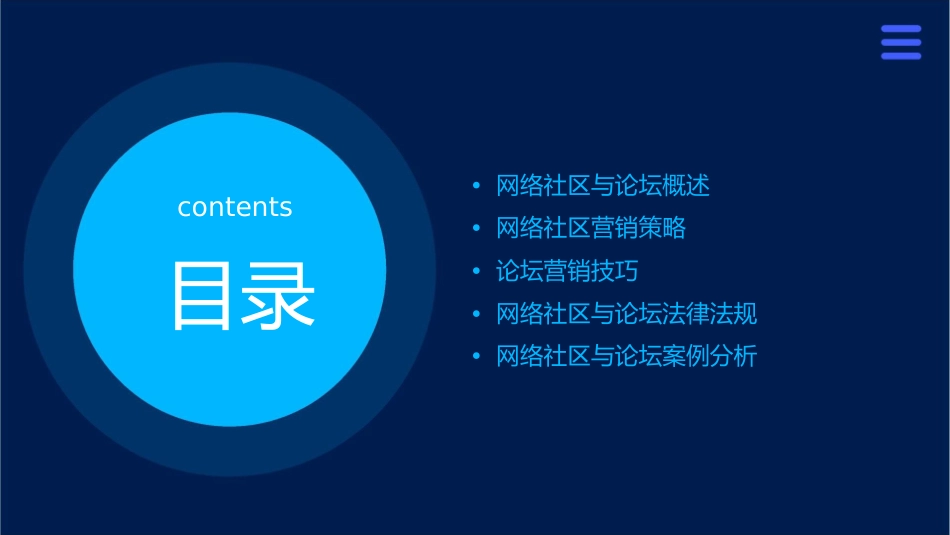 contents

目录

• 网络社区与论坛概述
• 网络社区营销策略
• 论坛营销技巧
• 网络社区与论坛法律法规
• 网络社区与论坛案例分析